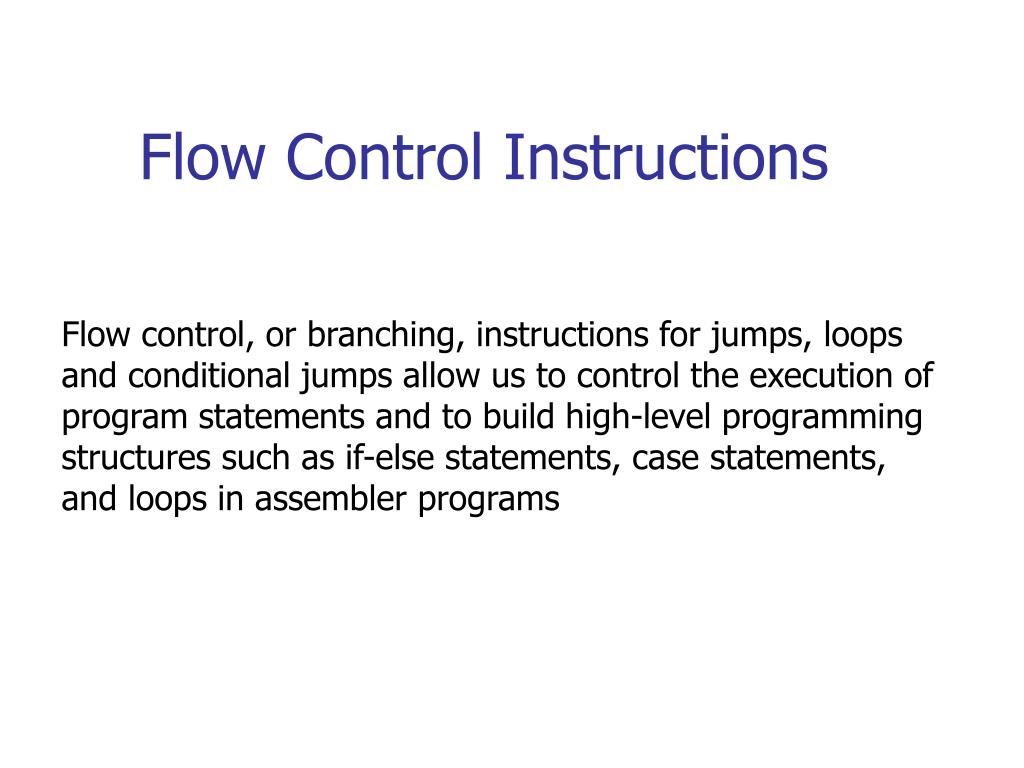 Flow Control Instructions

Flow control, or branching, instructions for jumps, loops and conditional jumps allow us to control the execution of program statements and to build high-level programming structures such as if-else statements, case statements, and loops in assembler programs